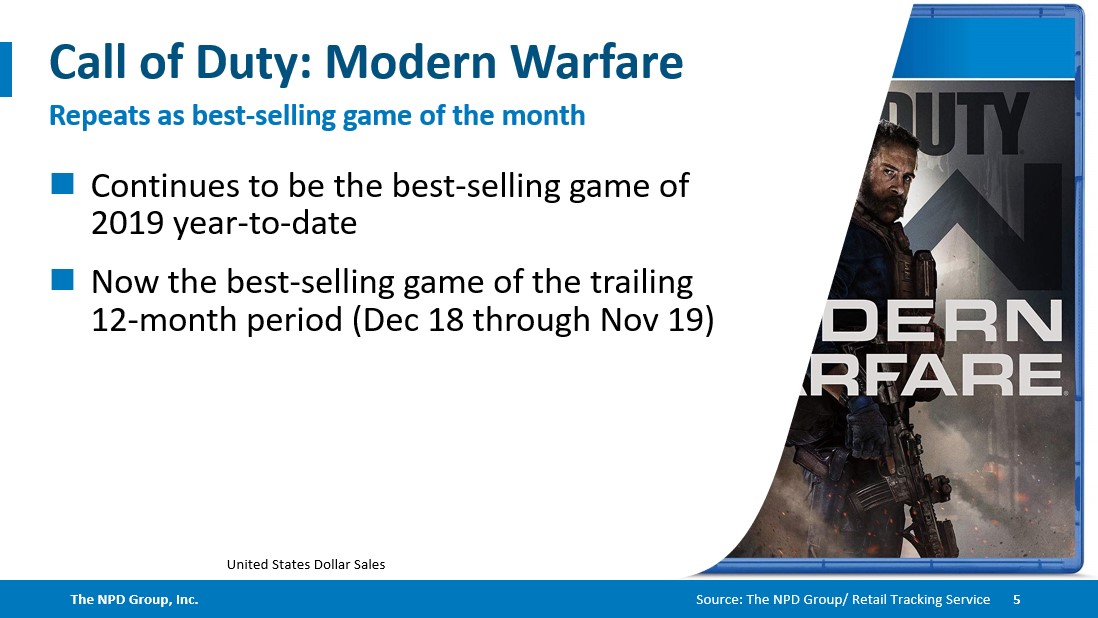 Call of Duty: Modern Warfare

Repeats as best-selling game of the month

Continues to be the best-selling game of 2019 year-to-date

Now the best-selling game of the trailing 12-month period (Dec 18 through Nov 19)

DUTY

DERN

RFARE

United States Dollar Sales

The NPD Group, Inc.

Source: The NPD Group/ Retail Tracking Service 5